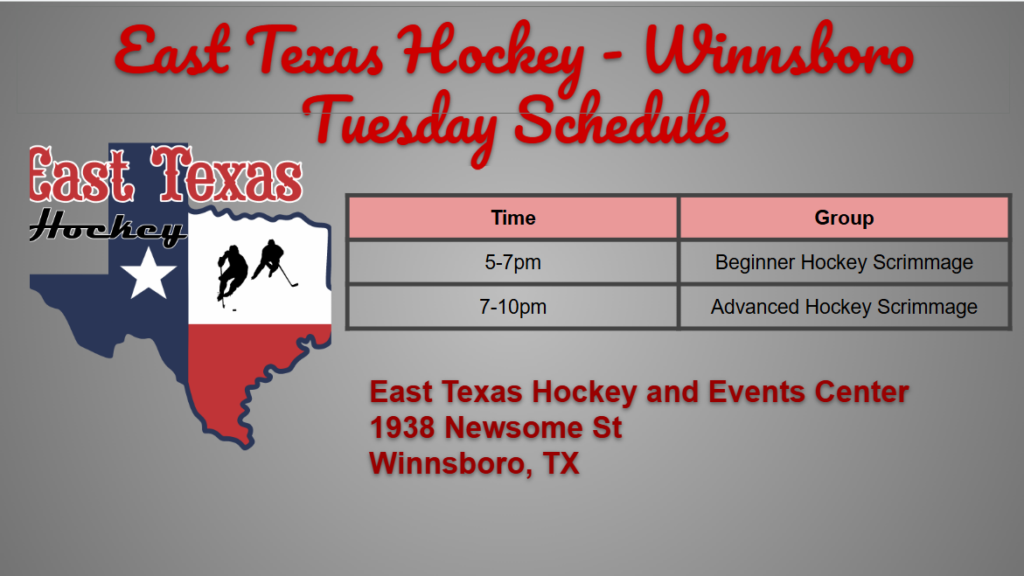 East Texas Hockey - Winnsboro
Tuesday Schedule

East Texas
Hockey

| Time | Group |
|---|---|
| 5-7pm | Beginner Hockey Scrimmage |
| 7-10pm | Advanced Hockey Scrimmage |

East Texas Hockey and Events Center
1938 Newsome St
Winnsboro, TX